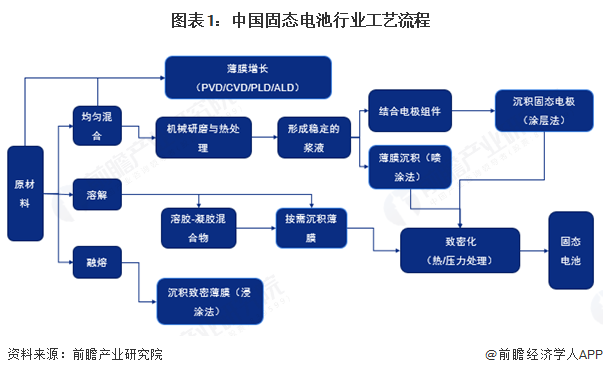 图表1：中国固态电池行业工艺流程

原材料

薄膜增长（PVD/CVD/PLD/ALD）

均匀混合

机械研磨与热处理

形成稳定的浆液

结合电极组件

沉积固态电极（涂层法）

薄膜沉积（喷涂法）

溶解

溶胶-凝胶混合物

按需沉积薄膜

致密化（热/压力处理）

固态电池

融熔

沉积致密薄膜（浸涂法）

资料来源：前瞻产业研究院

@前瞻经济学人APP